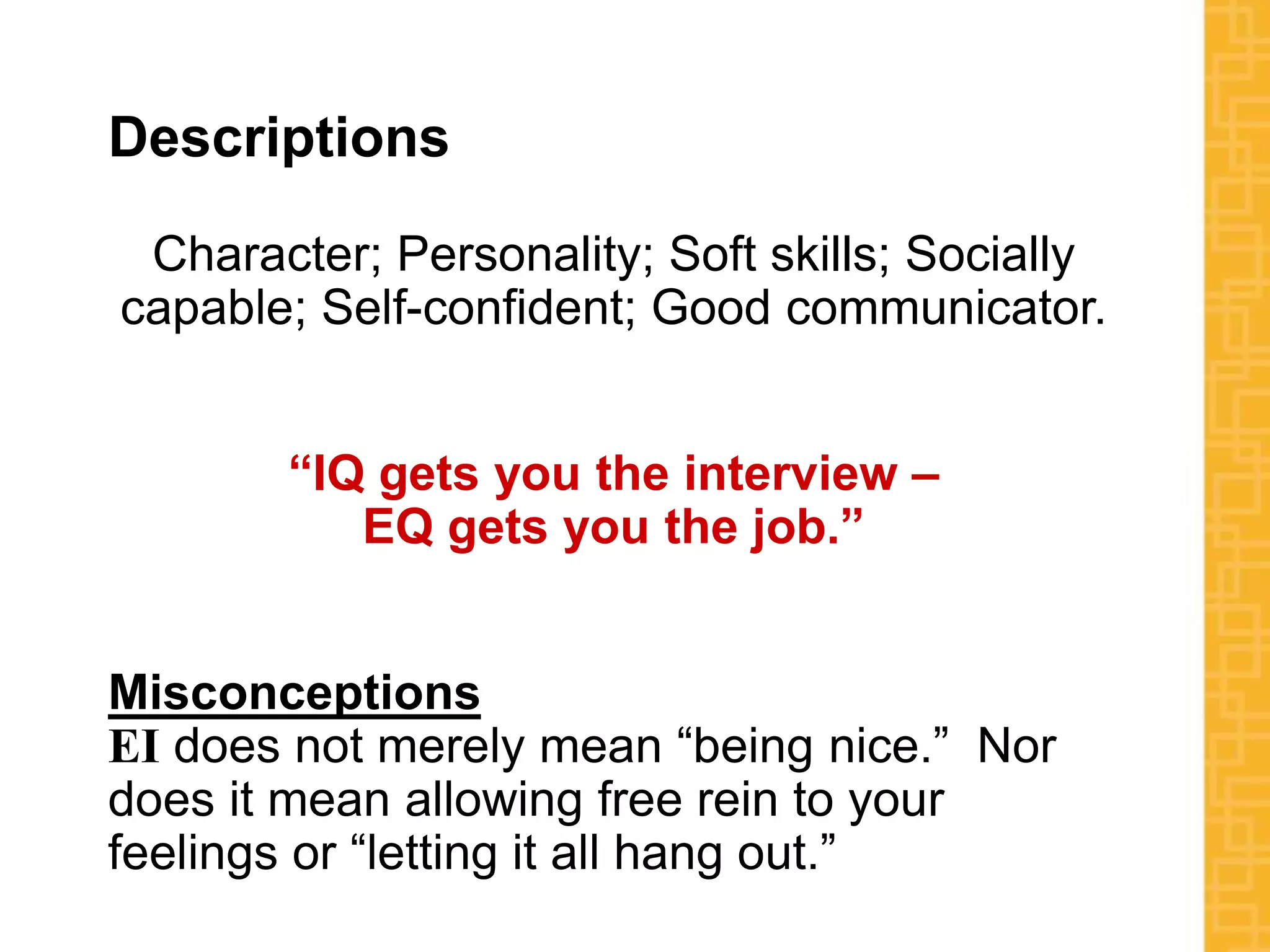 Descriptions

Character; Personality; Soft skills; Socially capable; Self-confident; Good communicator.

“IQ gets you the interview –
EQ gets you the job.”

Misconceptions
EI does not merely mean “being nice.” Nor does it mean allowing free rein to your feelings or “letting it all hang out.”